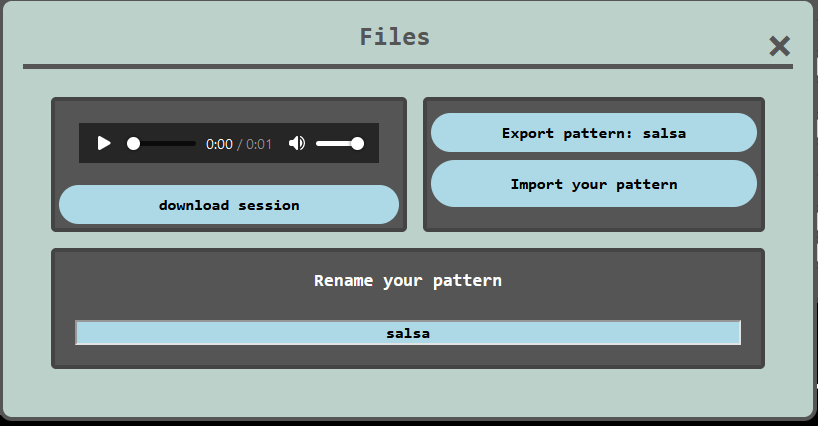 Files

×

0:00 / 0:01

download session

Export pattern: salsa

Import your pattern

Rename your pattern

salsa